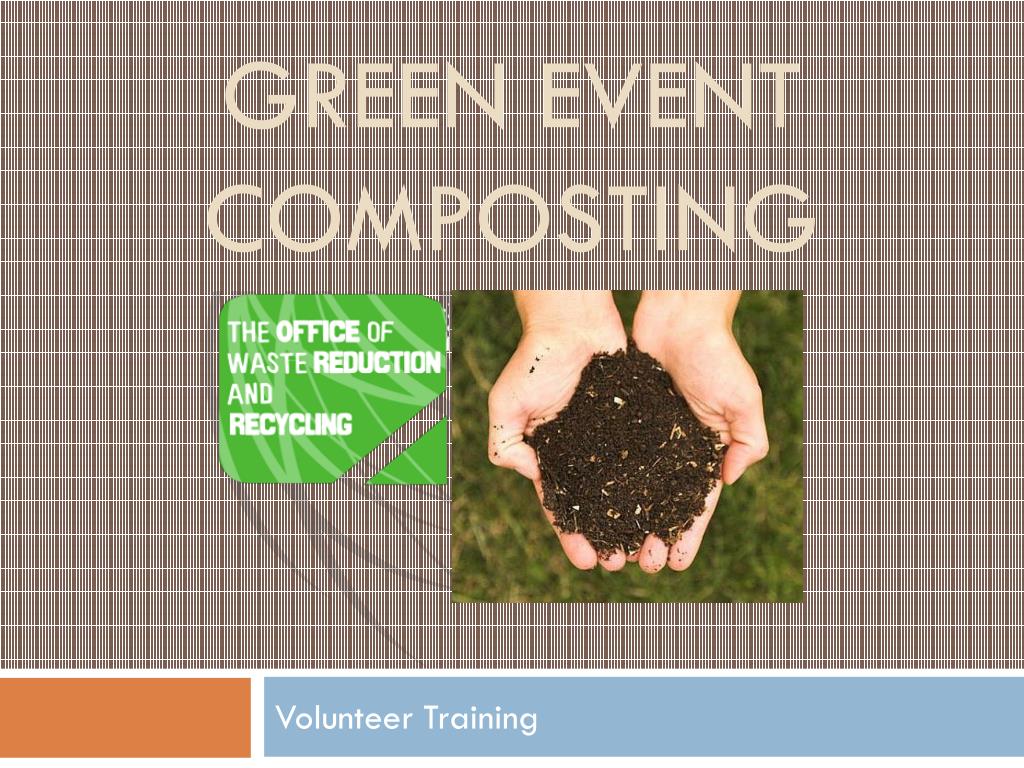 GREEN EVENT COMPOSTING

THE OFFICE OF WASTE REDUCTION AND RECYCLING

Volunteer Training